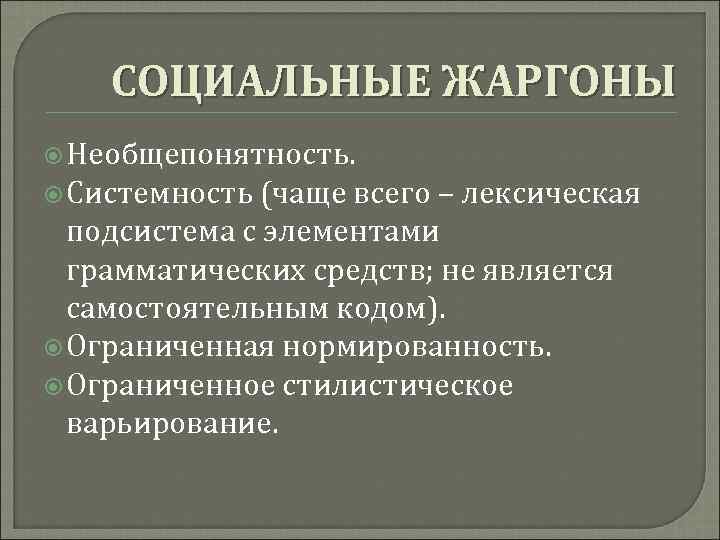 СОЦИАЛЬНЫЕ ЖАРГОНЫ

Необщепонятность.

Системность (чаще всего – лексическая подсистема с элементами грамматических средств; не является самостоятельным кодом).

Ограниченная нормированность.

Ограниченное стилистическое варьирование.